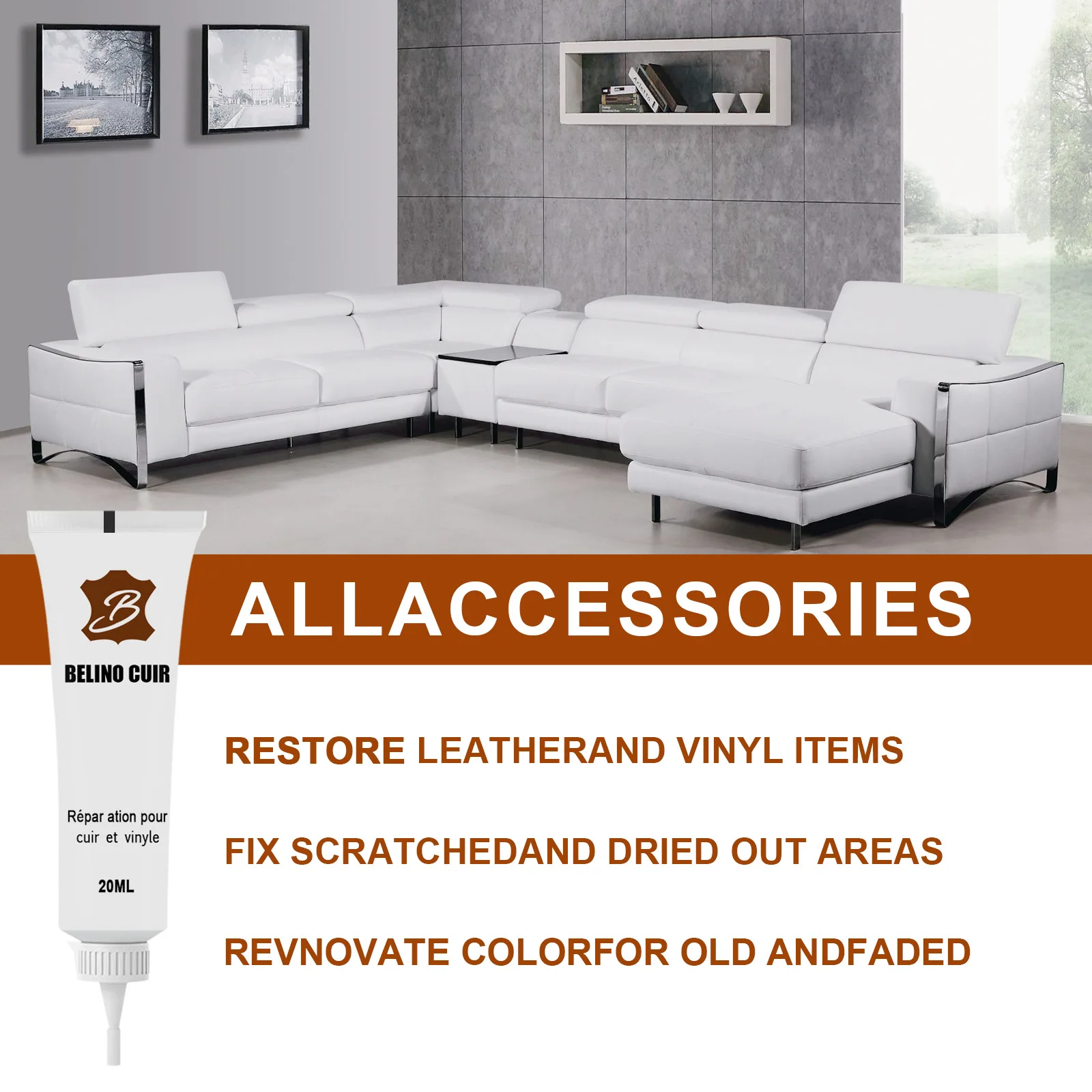 B

BELINO CUIR

Répar ation pour cuir et vinyle

20ML

ALLACCESSORIES

RESTORE LEATHERAND VINYL ITEMS

FIX SCRATCHEDAND DRIED OUT AREAS

REVNOVATE COLORFOR OLD ANDFADED